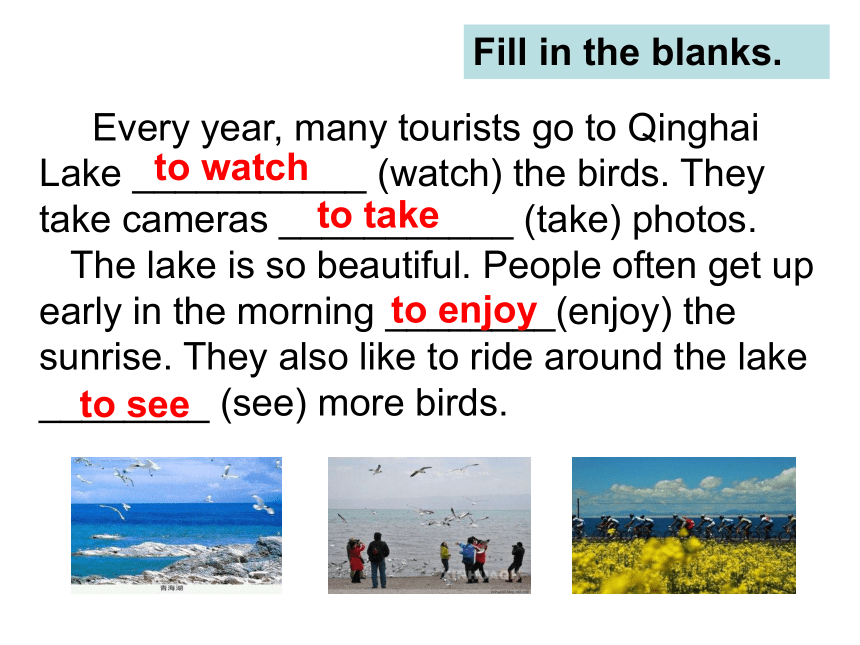 Fill in the blanks.

Every year, many tourists go to Qinghai Lake to watch (watch) the birds. They take cameras to take (take) photos.

The lake is so beautiful. People often get up early in the morning to enjoy (enjoy) the sunrise. They also like to ride around the lake to see (see) more birds.

青海湖